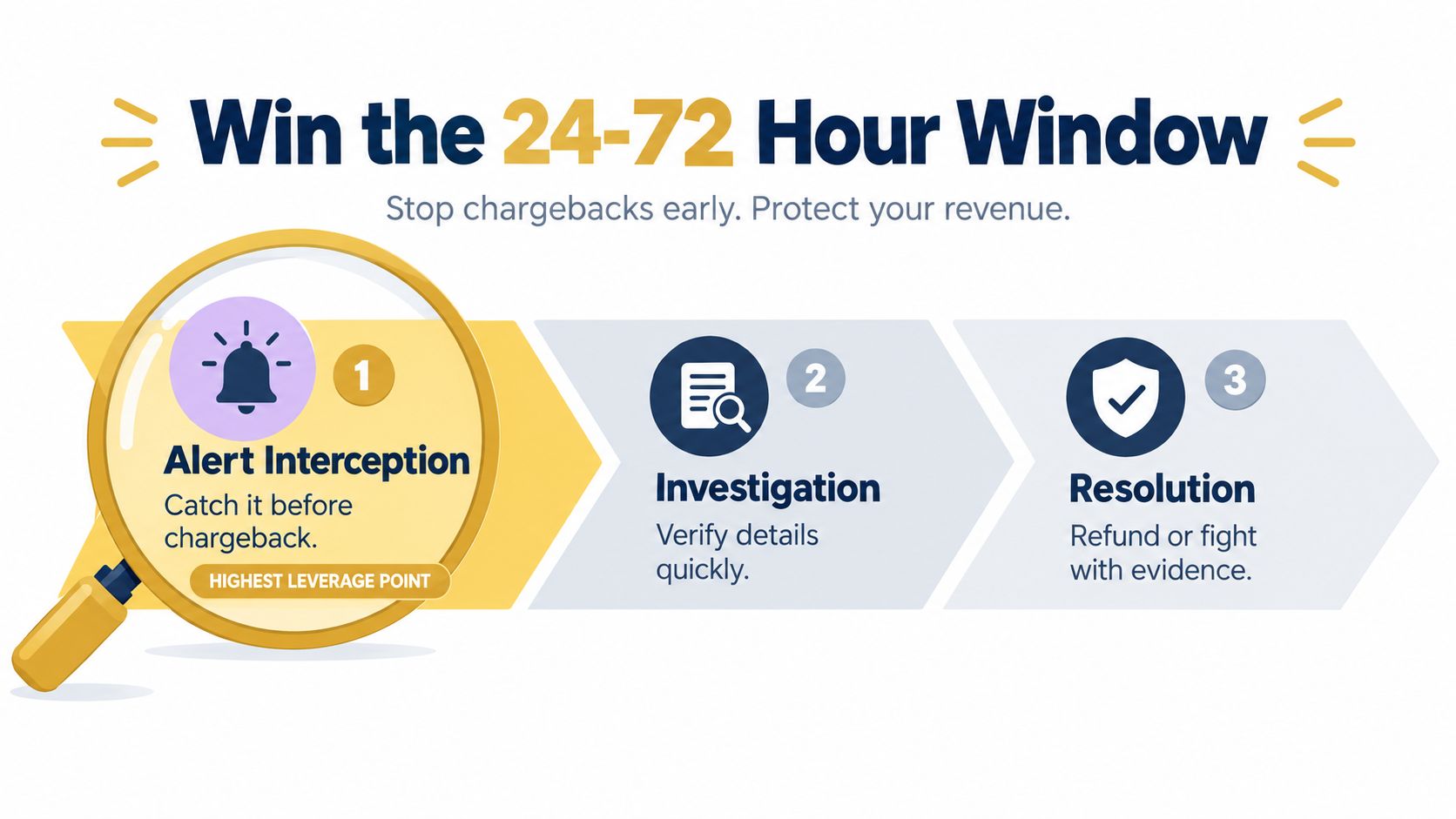 Win the 24-72 Hour Window

Stop chargebacks early. Protect your revenue.

1

Alert Interception

Catch it before chargeback.

HIGHEST LEVERAGE POINT

2

Investigation

Verify details quickly.

3

Resolution

Refund or fight with evidence.